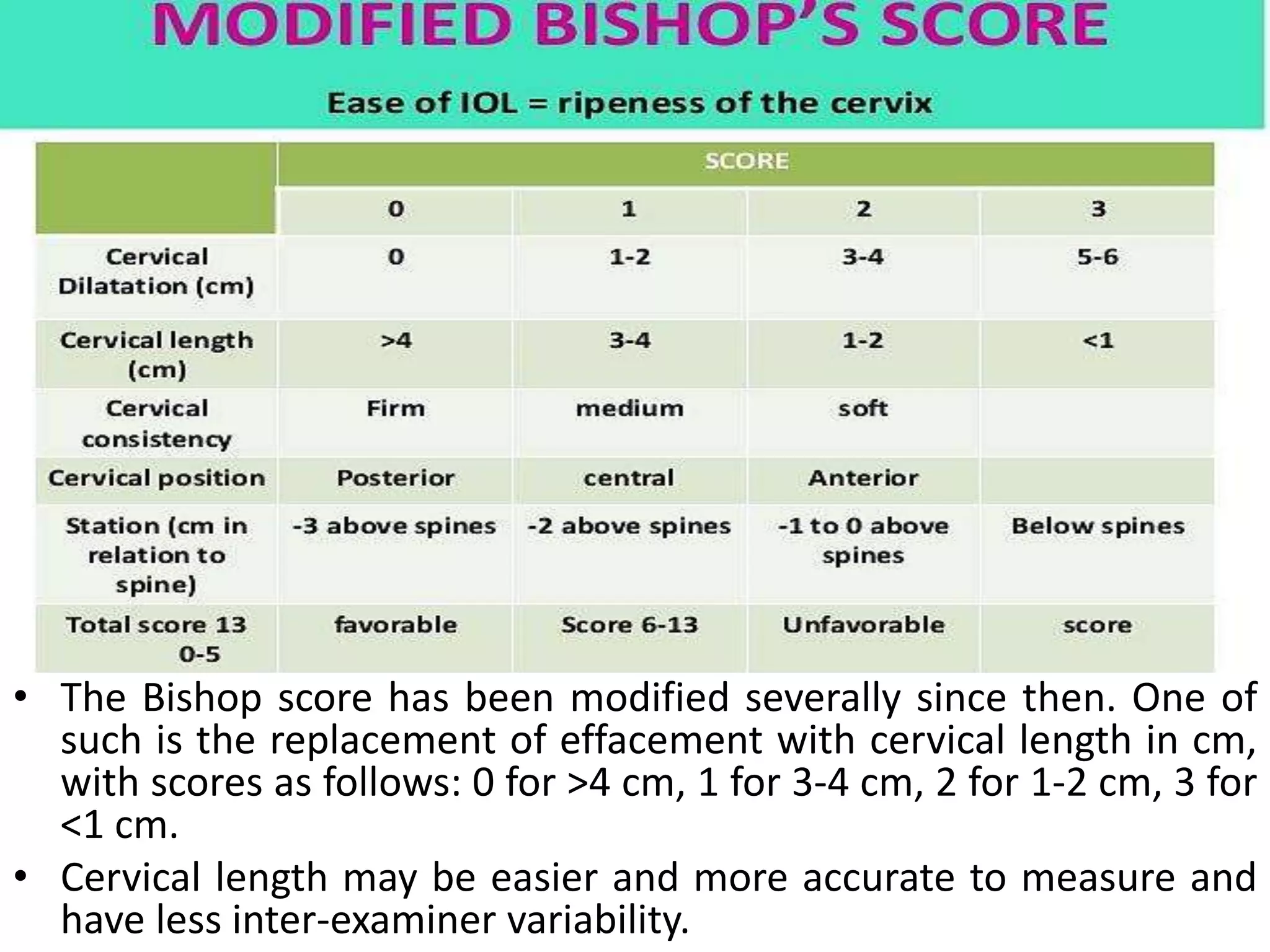 MODIFIED BISHOP'S SCORE

Ease of IOL = ripeness of the cervix

| | SCORE | | | |
|---|---|---|---|---|
| | 0 | 1 | 2 | 3 |
| Cervical Dilatation (cm) | 0 | 1-2 | 3-4 | 5-6 |
| Cervical length (cm) | >4 | 3-4 | 1-2 | <1 |
| Cervical consistency | Firm | medium | soft | |
| Cervical position | Posterior | central | Anterior | |
| Station (cm in relation to spine) | -3 above spines | -2 above spines | -1 to 0 above spines | Below spines |
| Total score 13 0-5 | favorable | Score 6-13 | Unfavorable | score |

• The Bishop score has been modified severally since then. One of such is the replacement of effacement with cervical length in cm, with scores as follows: 0 for >4 cm, 1 for 3-4 cm, 2 for 1-2 cm, 3 for <1 cm.

• Cervical length may be easier and more accurate to measure and have less inter-examiner variability.